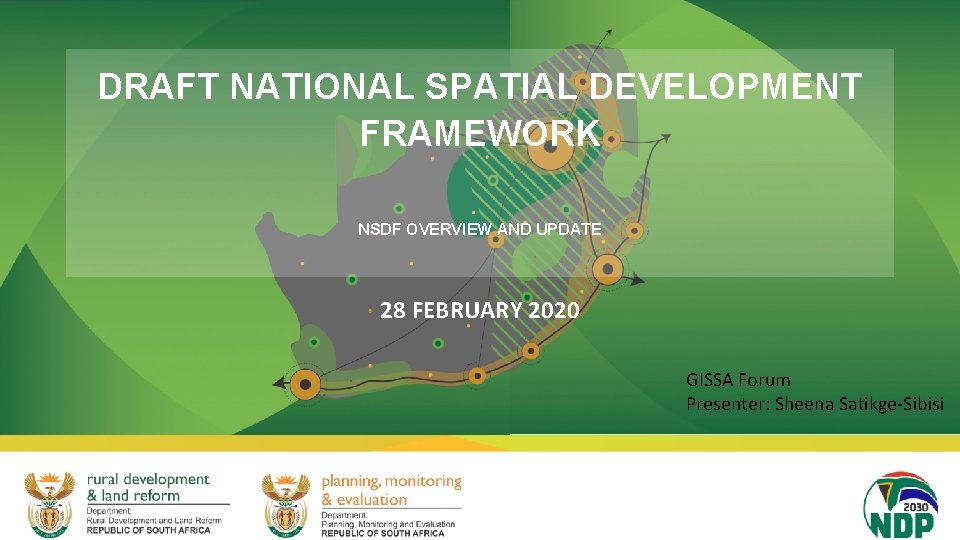 DRAFT NATIONAL SPATIAL DEVELOPMENT FRAMEWORK

NSDF OVERVIEW AND UPDATE

28 FEBRUARY 2020

GISSA Forum
Presenter: Sheena Satikge-Sibisi

rural development & land reform
Department: Rural Development and Land Reform
REPUBLIC OF SOUTH AFRICA

planning, monitoring & evaluation
Department: Planning, Monitoring and Evaluation
REPUBLIC OF SOUTH AFRICA

2030 NDP